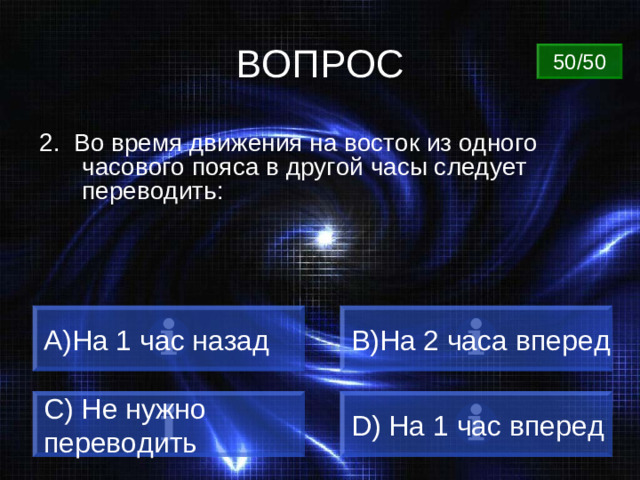 ВОПРОС

50/50

2. Во время движения на восток из одного часового пояса в другой часы следует переводить:

A)На 1 час назад

B)На 2 часа вперед

C) Не нужно переводить

D) На 1 час вперед